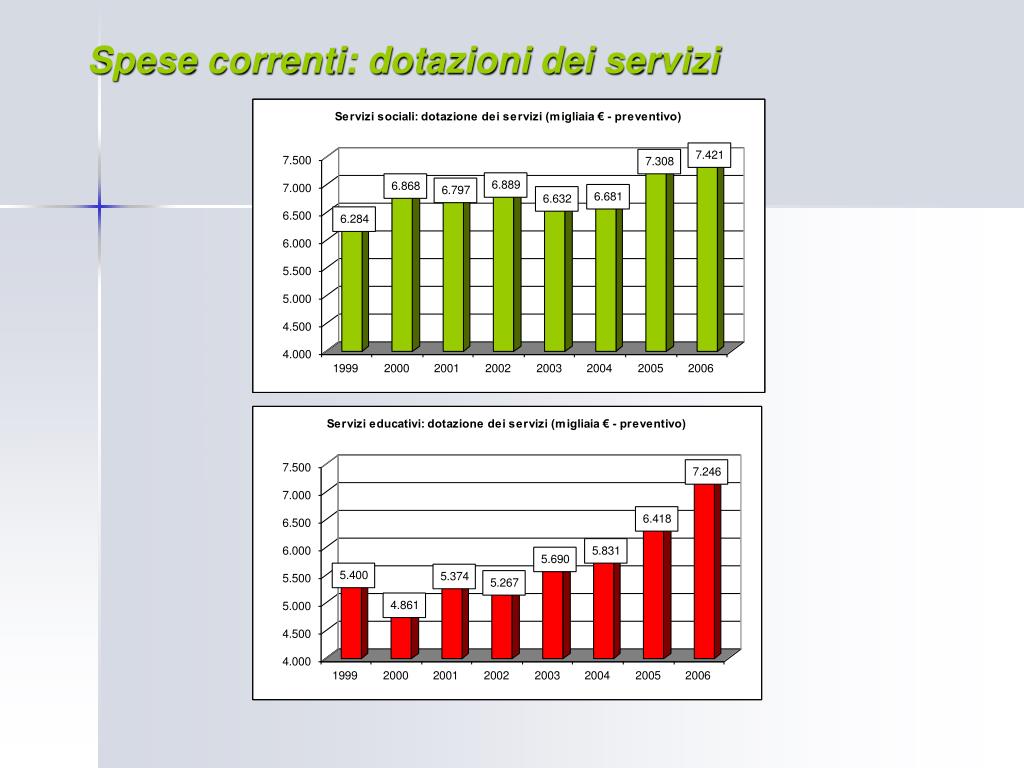 Spese correnti: dotazioni dei servizi

Servizi sociali: dotazione dei servizi (migliaia € - preventivo)

7.500
7.000
6.500
6.000
5.500
5.000
4.500
4.000

6.284 6.868 6.797 6.889 6.632 6.681 7.308 7.421

1999 2000 2001 2002 2003 2004 2005 2006

Servizi educativi: dotazione dei servizi (migliaia € - preventivo)

7.500
7.000
6.500
6.000
5.500
5.000
4.500
4.000

5.400 4.861 5.374 5.267 5.690 5.831 6.418 7.246

1999 2000 2001 2002 2003 2004 2005 2006